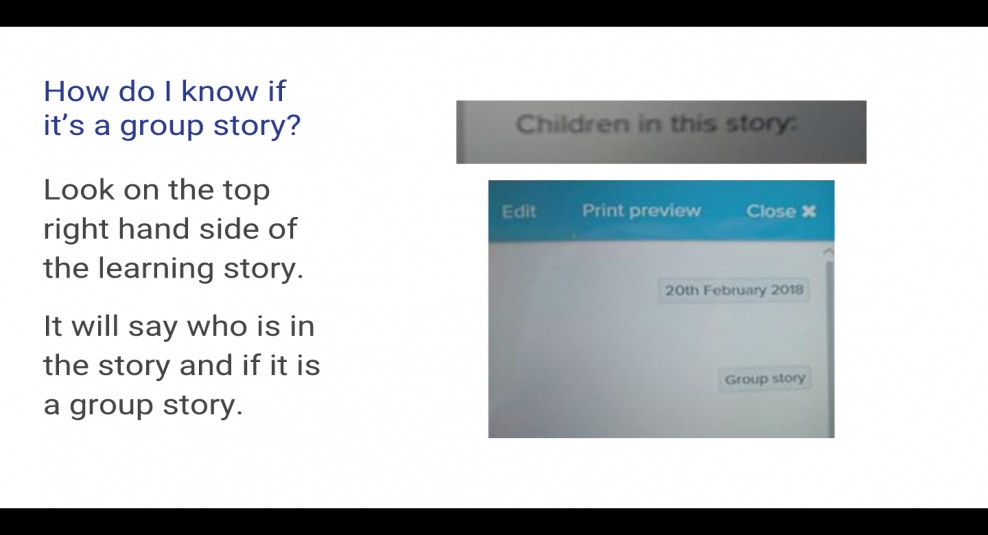 How do I know if it's a group story?

Look on the top right hand side of the learning story.

It will say who is in the story and if it is a group story.

Children in this story:

Edit Print preview Close ✖

20th February 2018

Group story